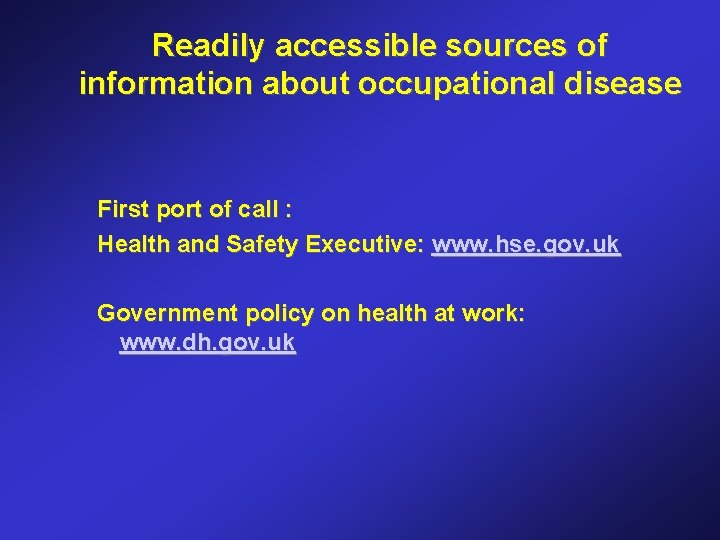 Readily accessible sources of information about occupational disease

First port of call :
Health and Safety Executive: www.hse.gov.uk

Government policy on health at work: www.dh.gov.uk